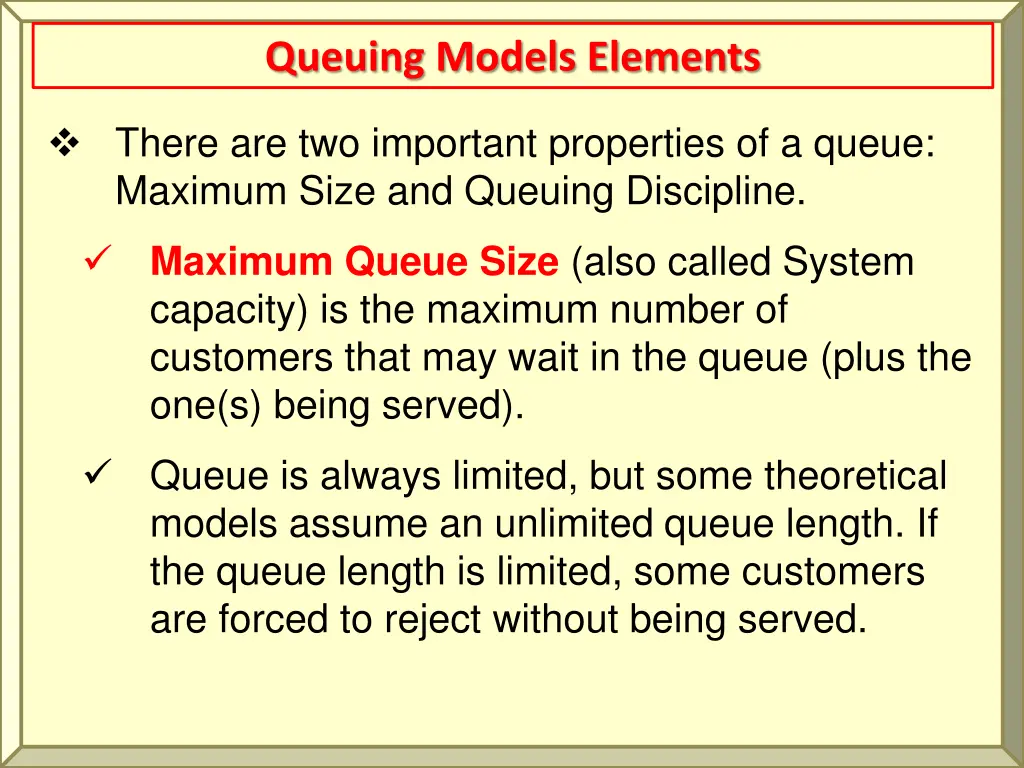 Queuing Models Elements

❖ There are two important properties of a queue: Maximum Size and Queuing Discipline.

✓ Maximum Queue Size (also called System capacity) is the maximum number of customers that may wait in the queue (plus the one(s) being served).

✓ Queue is always limited, but some theoretical models assume an unlimited queue length. If the queue length is limited, some customers are forced to reject without being served.